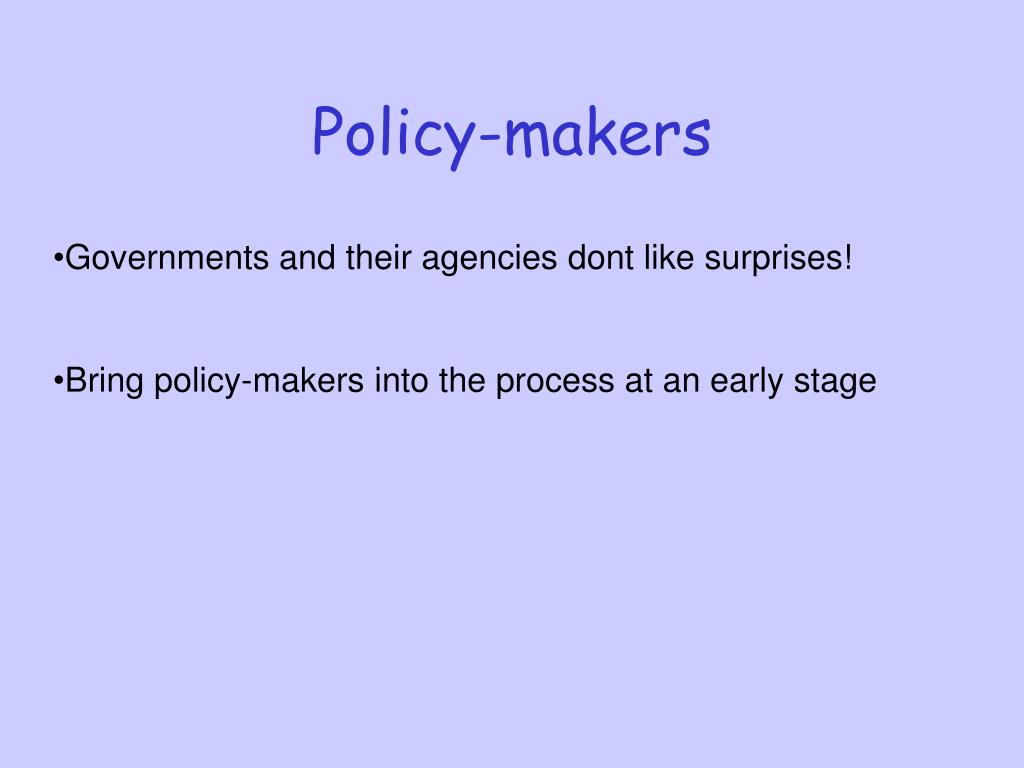 Policy-makers

•Governments and their agencies dont like surprises!

•Bring policy-makers into the process at an early stage